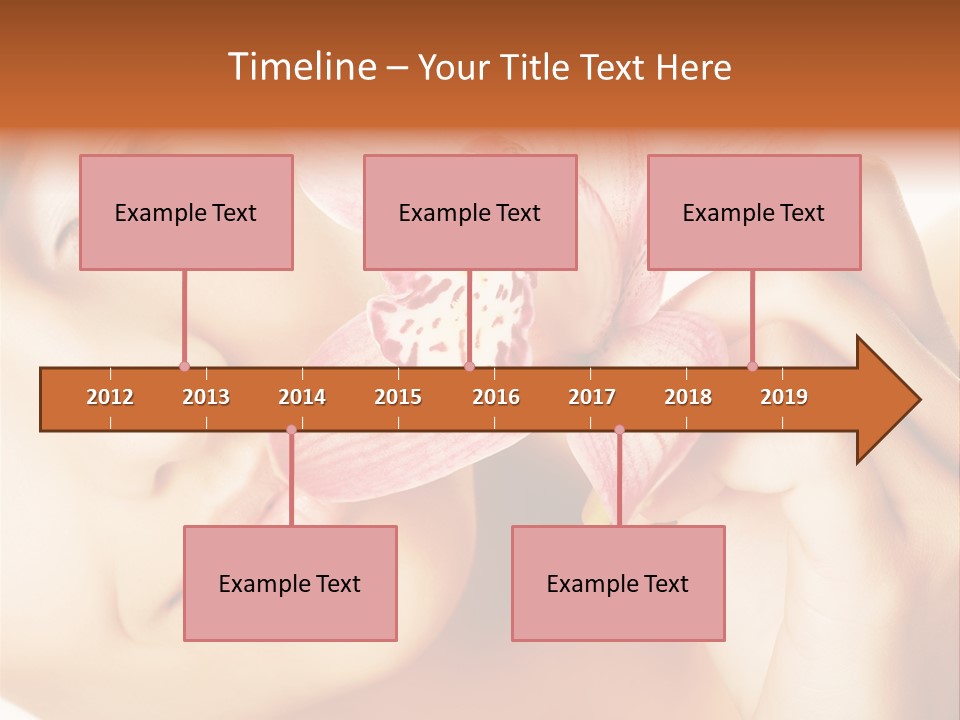 Timeline – Your Title Text Here

Example Text

Example Text

Example Text

2012
2013
2014
2015
2016
2017
2018
2019

Example Text

Example Text